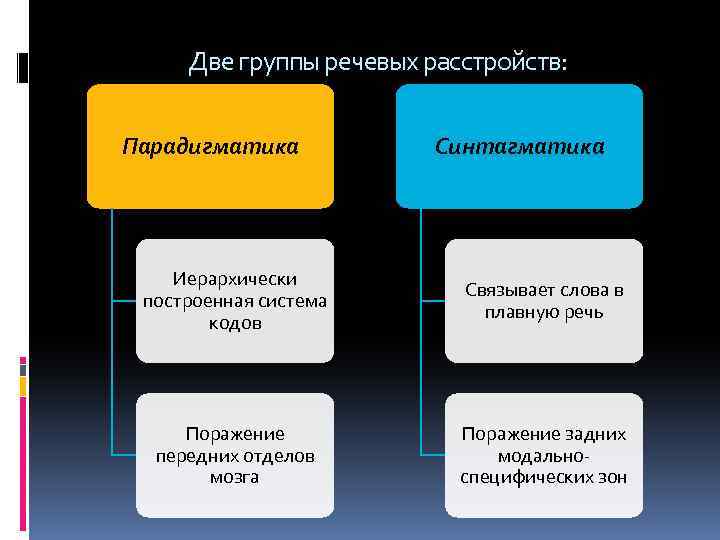 Две группы речевых расстройств:

Парадигматика

Иерархически построенная система кодов

Поражение передних отделов мозга

Синтагматика

Связывает слова в плавную речь

Поражение задних модально-специфических зон